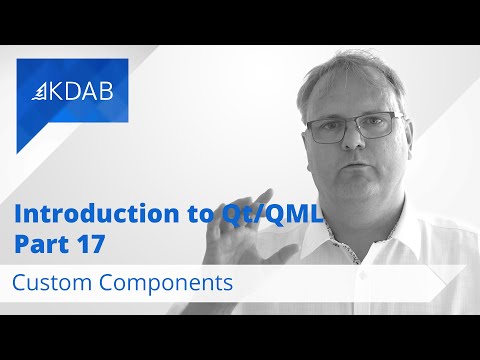 KDAB

Introduction to Qt/QML
Part 17

Custom Components